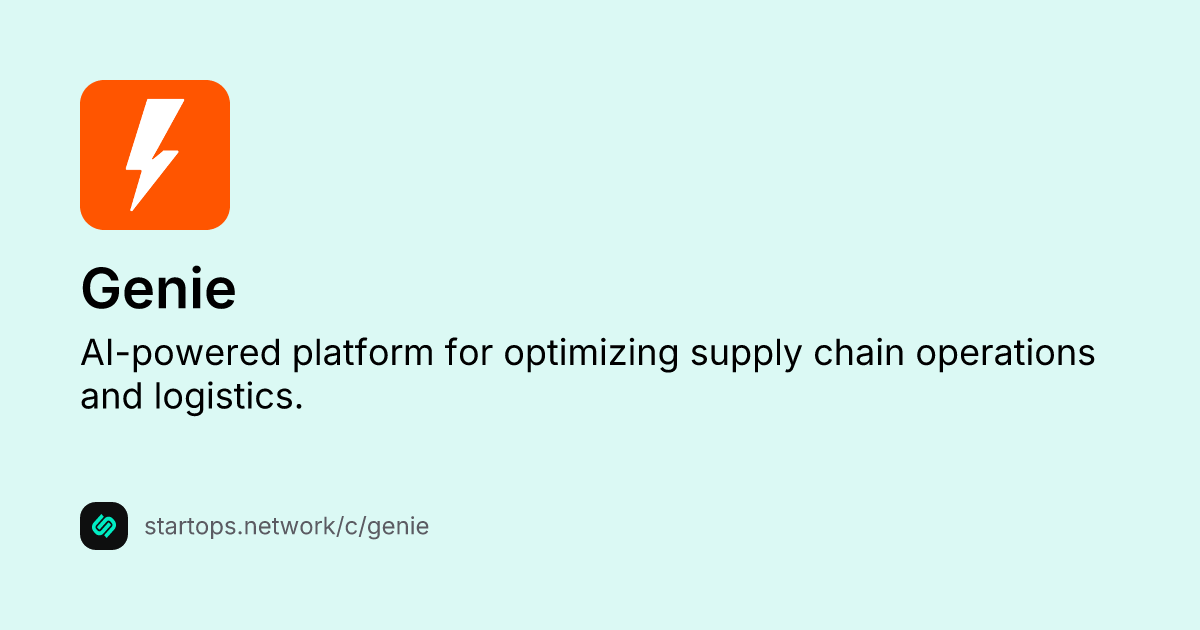 Genie

AI-powered platform for optimizing supply chain operations and logistics.

startops.network/c/genie